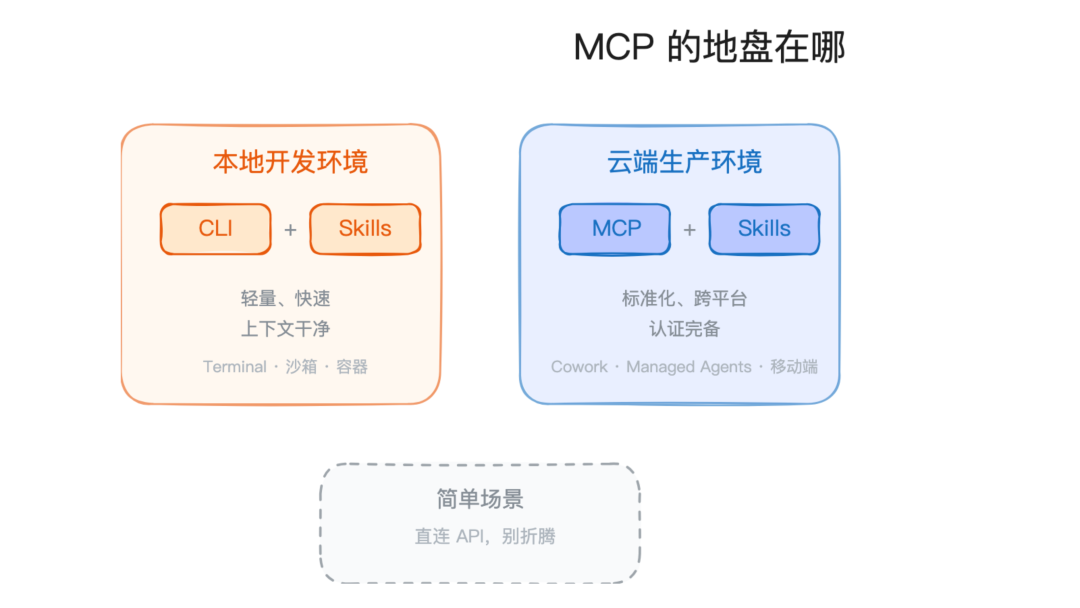 MCP 的地盘在哪

本地开发环境

CLI + Skills

轻量、快速
上下文干净

Terminal · 沙箱 · 容器

云端生产环境

MCP + Skills

标准化、跨平台
认证完备

Cowork · Managed Agents · 移动端

简单场景

直连 API，别折腾